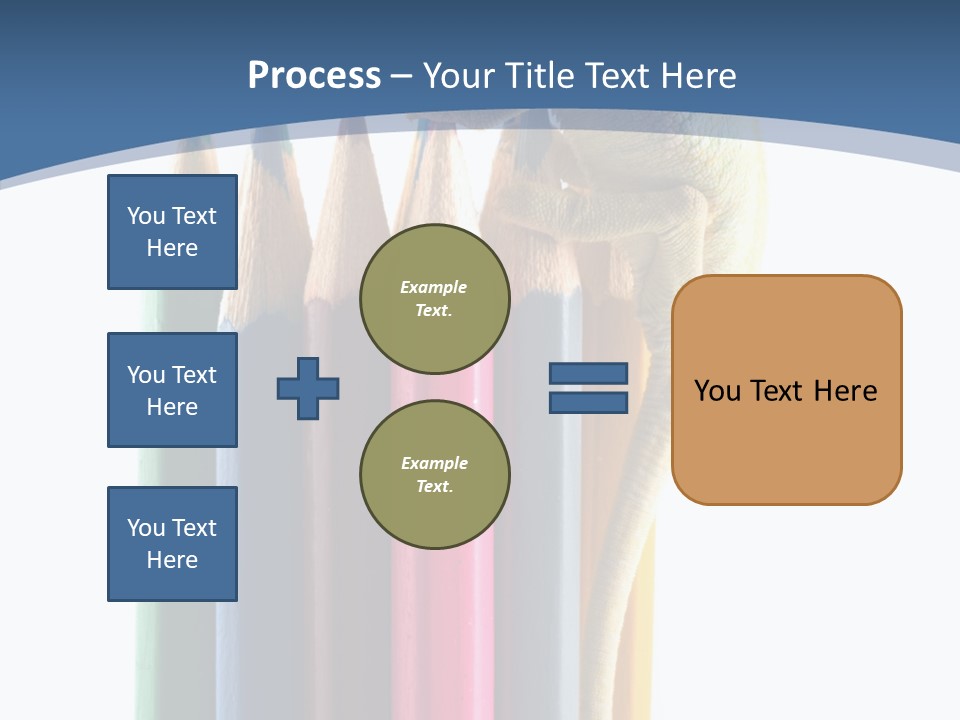 Process – Your Title Text Here

You Text Here

You Text Here

You Text Here

Example Text.

Example Text.

You Text Here